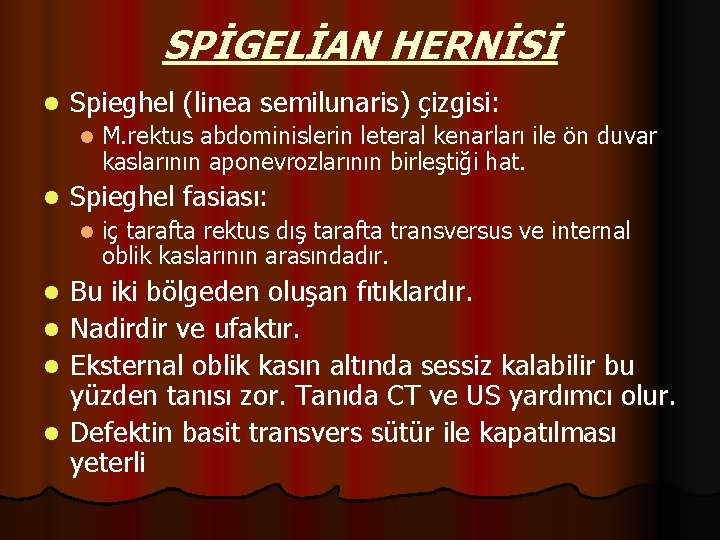 SPİGELİAN HERNİSİ

Spieghel (linea semilunaris) çizgisi:

M.rektus abdominislerin leteral kenarları ile ön duvar kaslarının aponevrozlarının birleştiği hat.

Spieghel fasiası:

iç tarafta rektus dış tarafta transversus ve internal oblik kaslarının arasındadır.

Bu iki bölgeden oluşan fıtıklardır.

Nadirdir ve ufaktır.

Eksternal oblik kasın altında sessiz kalabilir bu yüzden tanısı zor. Tanıda CT ve US yardımcı olur.

Defektin basit transvers sütür ile kapatılması yeterli